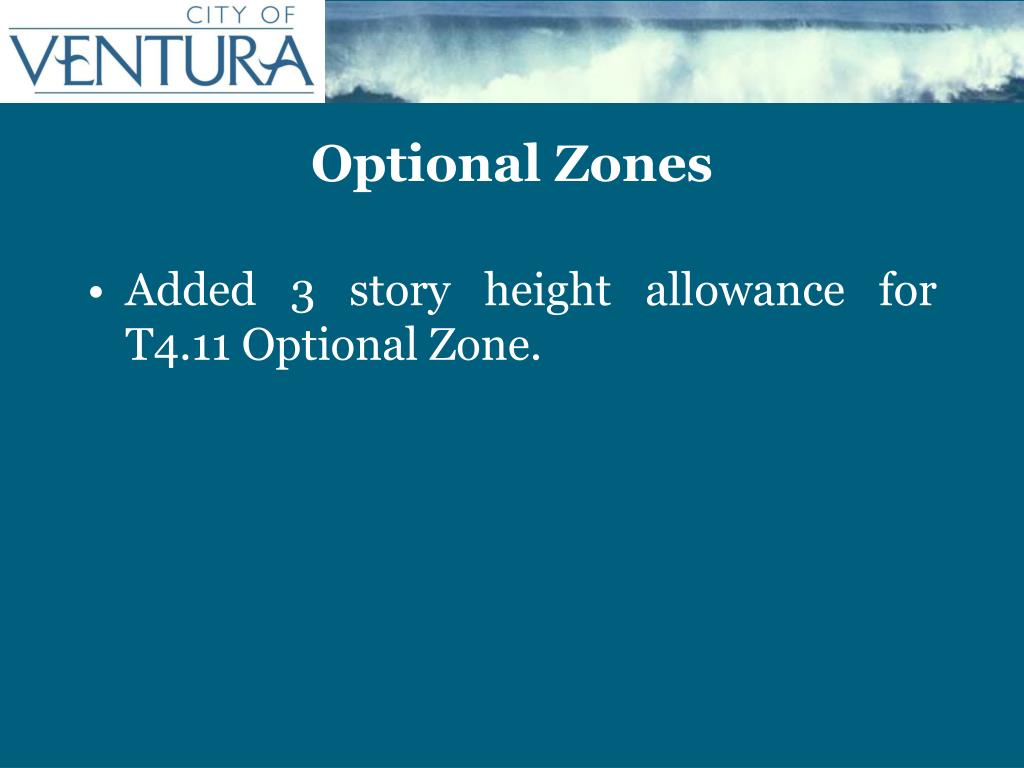 CITY OF
VENTURA

Optional Zones

• Added 3 story height allowance for T4.11 Optional Zone.